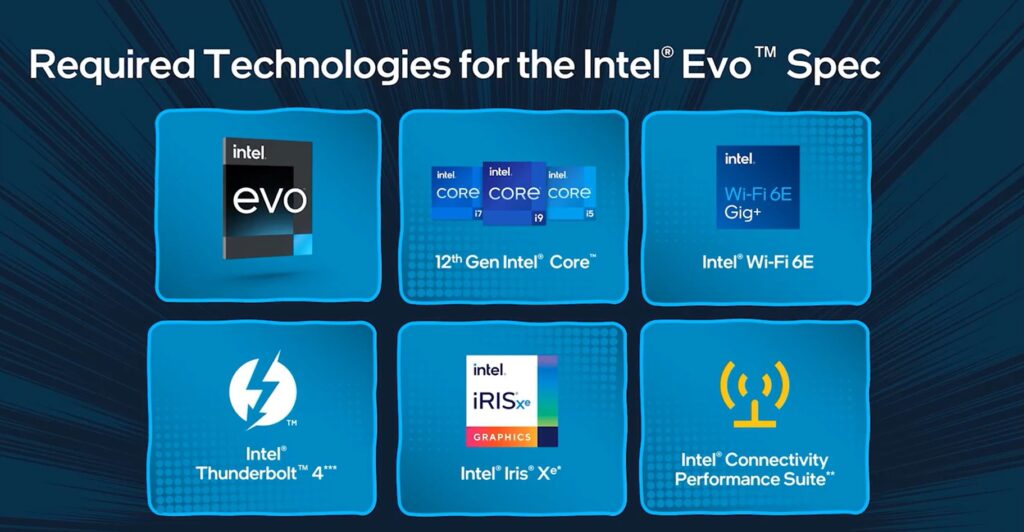 Required Technologies for the Intel® Evo™ Spec

intel. evo

intel. CORE i7 intel. CORE i9 intel. CORE i5

12th Gen Intel® Core™

intel. Wi-Fi 6E Gig+

Intel® Wi-Fi 6E

™

Intel® Thunderbolt™ 4***

intel. iRIS xe GRAPHICS

Intel® Iris® Xe*

Intel® Connectivity Performance Suite**